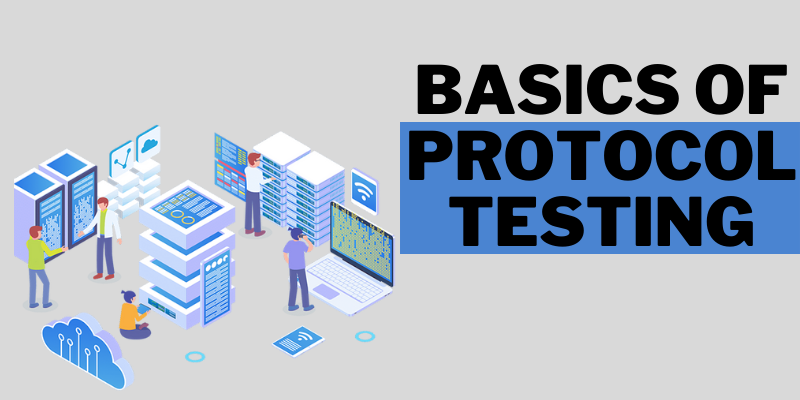 BASICS OF PROTOCOL TESTING